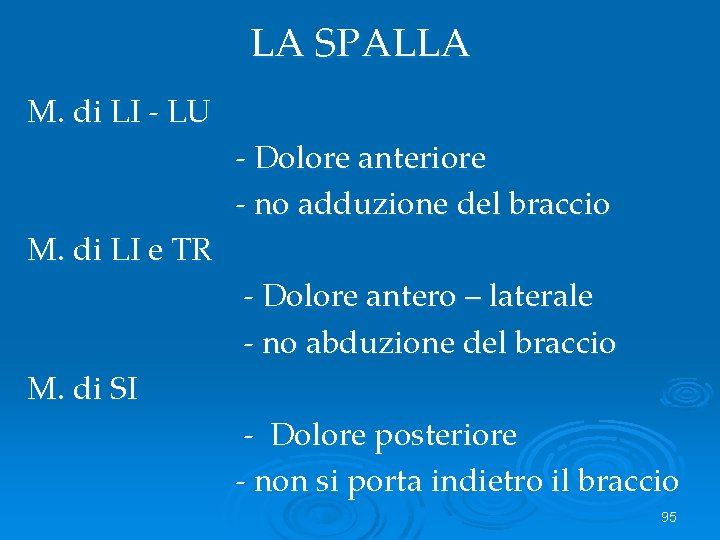 LA SPALLA

M. di LI - LU

- Dolore anteriore

- no adduzione del braccio

M. di LI e TR

- Dolore antero – laterale

- no abduzione del braccio

M. di SI

- Dolore posteriore

- non si porta indietro il braccio

95